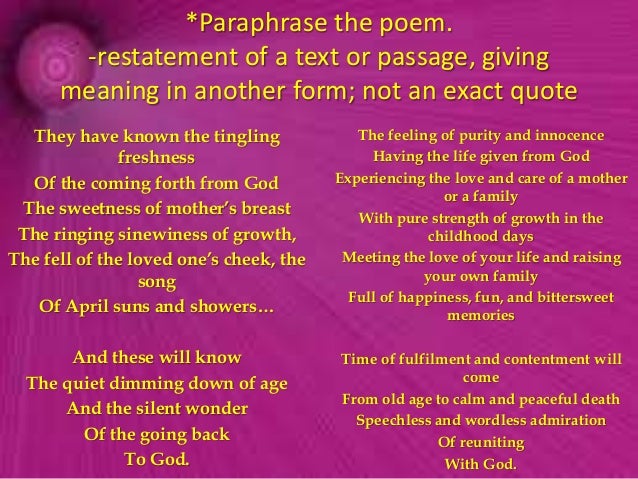 *Paraphrase the poem.
-restatement of a text or passage, giving meaning in another form; not an exact quote

They have known the tingling freshness
Of the coming forth from God
The sweetness of mother's breast
The ringing sinewiness of growth,
The fell of the loved one's cheek, the song
Of April suns and showers…

And these will know
The quiet dimming down of age
And the silent wonder
Of the going back
To God.

The feeling of purity and innocence
Having the life given from God
Experiencing the love and care of a mother or a family
With pure strength of growth in the childhood days
Meeting the love of your life and raising your own family
Full of happiness, fun, and bittersweet memories

Time of fulfilment and contentment will come
From old age to calm and peaceful death
Speechless and wordless admiration
Of reuniting
With God.